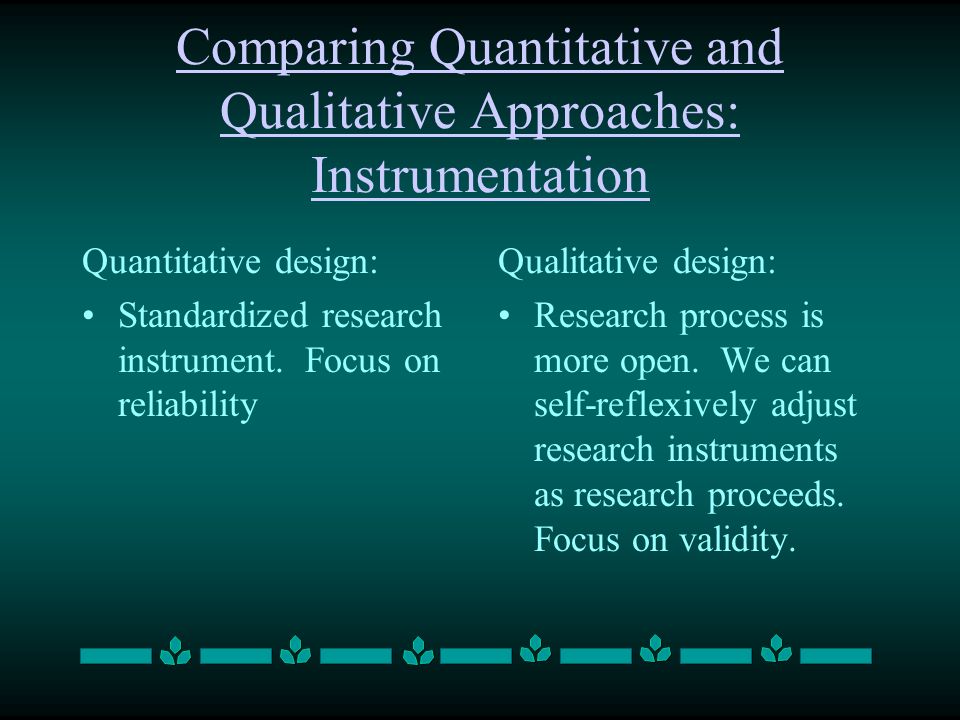 Comparing Quantitative and Qualitative Approaches: Instrumentation

Quantitative design:

• Standardized research instrument. Focus on reliability

Qualitative design:

• Research process is more open. We can self-reflexively adjust research instruments as research proceeds. Focus on validity.